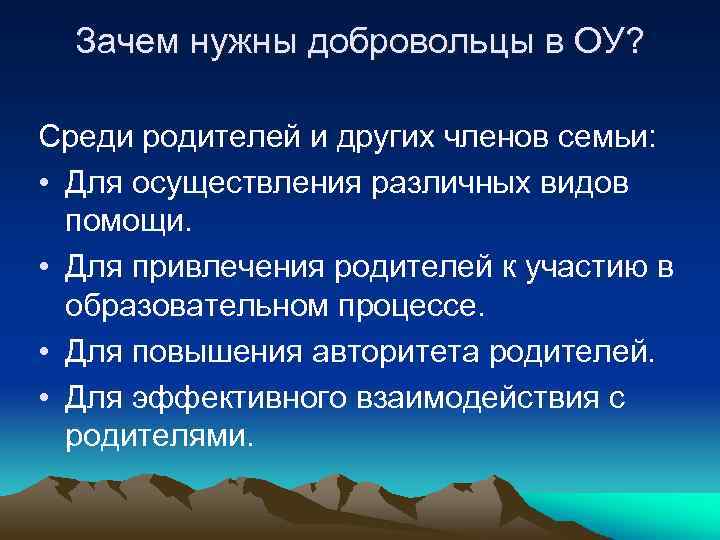 Зачем нужны добровольцы в ОУ?

Среди родителей и других членов семьи:
• Для осуществления различных видов помощи.
• Для привлечения родителей к участию в образовательном процессе.
• Для повышения авторитета родителей.
• Для эффективного взаимодействия с родителями.